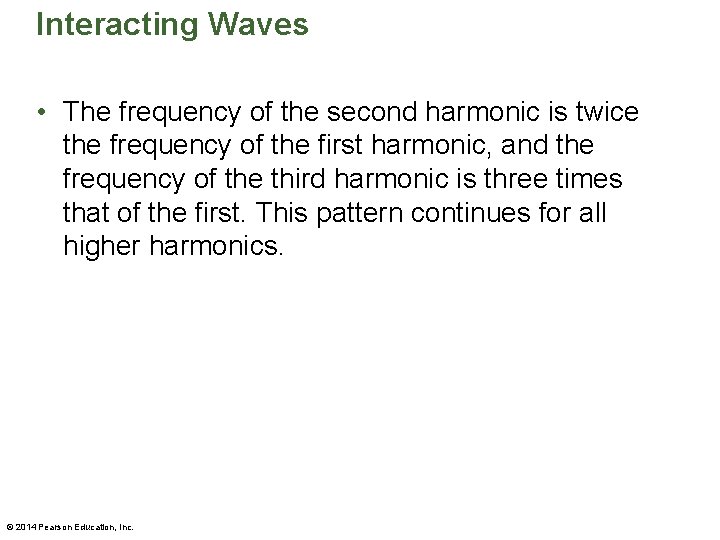 Interacting Waves

• The frequency of the second harmonic is twice the frequency of the first harmonic, and the frequency of the third harmonic is three times that of the first. This pattern continues for all higher harmonics.

© 2014 Pearson Education, Inc.